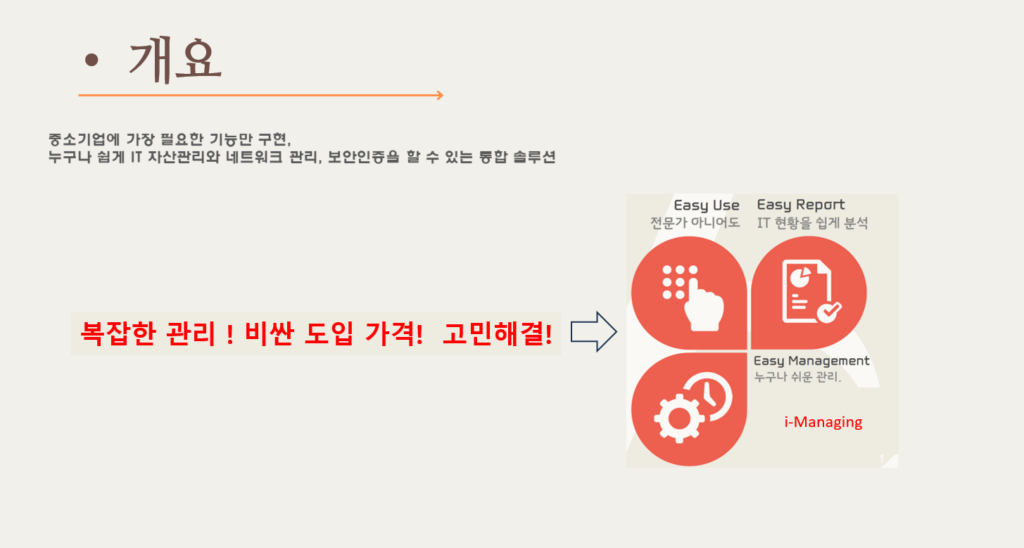 • 개요

중소기업에 가장 필요한 기능만 구현,
누구나 쉽게 IT 자산관리와 네트워크 관리, 보안인증을 할 수 있는 통합 솔루션

복잡한 관리 ! 비싼 도입 가격! 고민해결!

Easy Use
전문가 아니어도

Easy Report
IT 현황을 쉽게 분석

Easy Management
누구나 쉬운 관리.

i-Managing